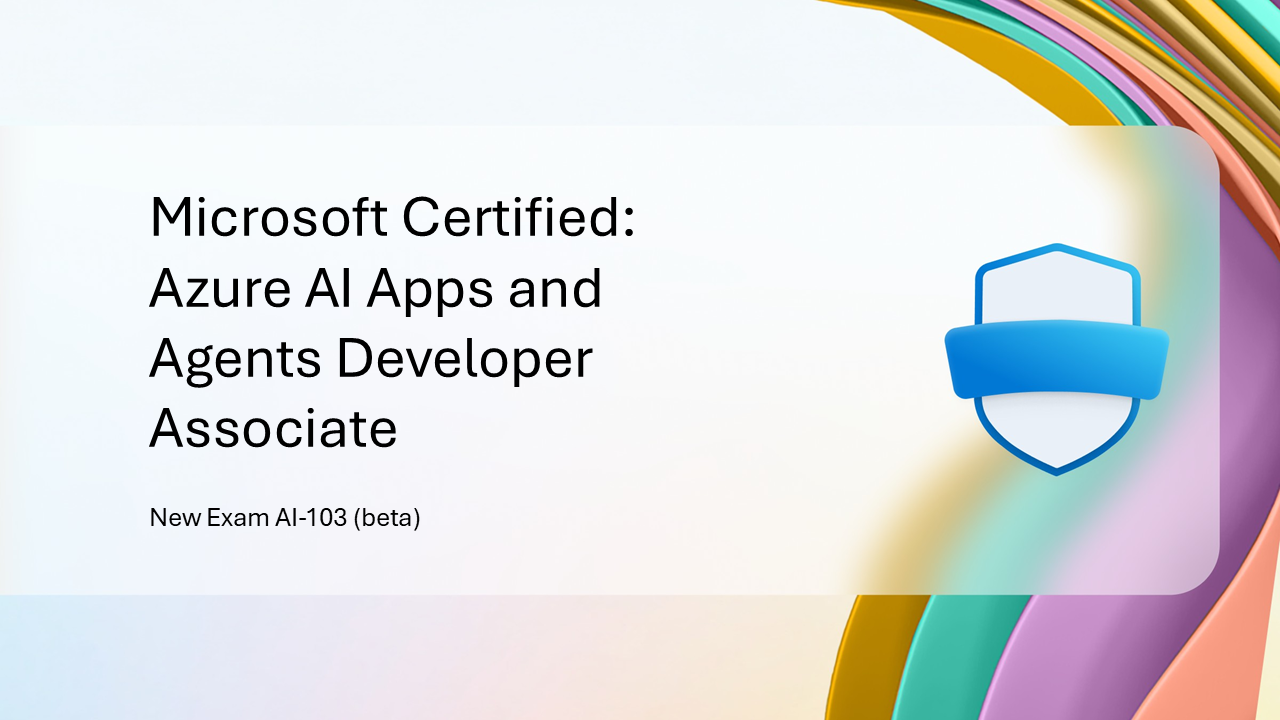 Microsoft Certified: Azure AI Apps and Agents Developer Associate

New Exam AI-103 (beta)